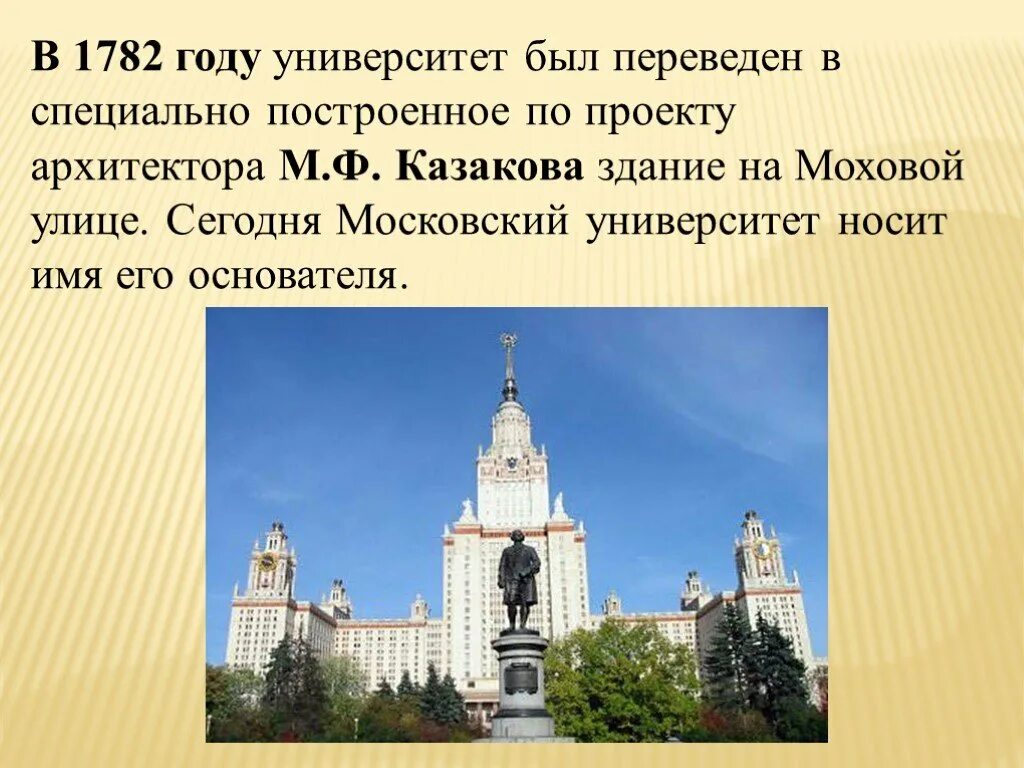 В 1782 году университет был переведен в специально построенное по проекту архитектора М.Ф. Казакова здание на Моховой улице. Сегодня Московский университет носит имя его основателя.